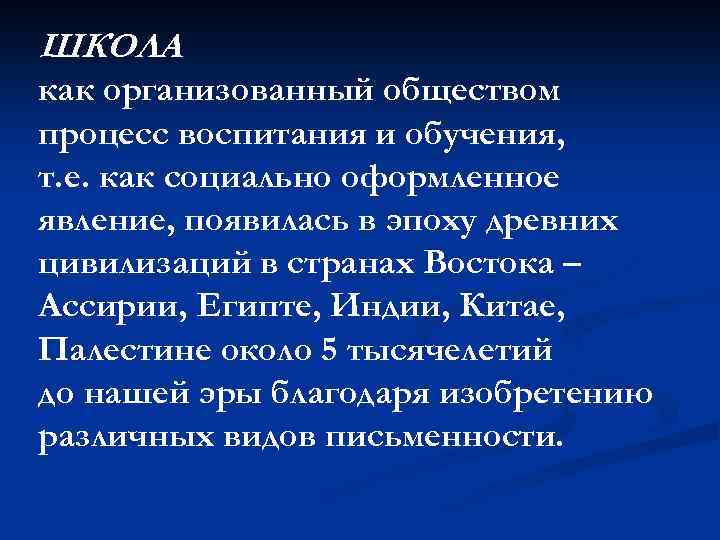 ШКОЛА
как организованный обществом процесс воспитания и обучения, т.е. как социально оформленное явление, появилась в эпоху древних цивилизаций в странах Востока – Ассирии, Египте, Индии, Китае, Палестине около 5 тысячелетий до нашей эры благодаря изобретению различных видов письменности.